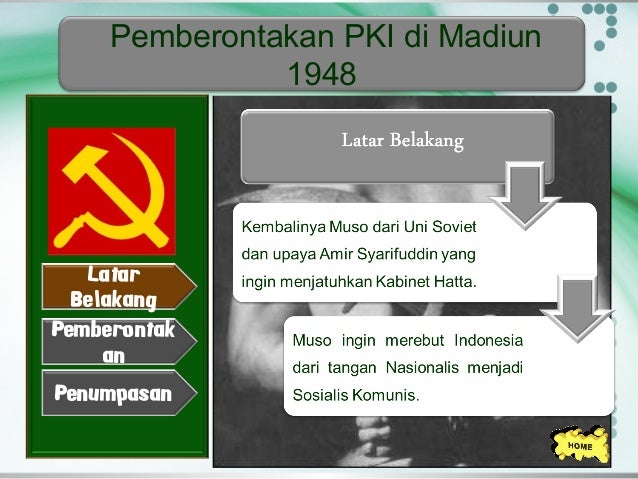 Pemberontakan PKI di Madiun 1948

Latar Belakang

Pemberontakan

Penumpasan

Latar Belakang

Kembalinya Muso dari Uni Soviet dan upaya Amir Syarifuddin yang ingin menjatuhkan Kabinet Hatta.

Muso ingin merebut Indonesia dari tangan Nasionalis menjadi Sosialis Komunis.

HOME